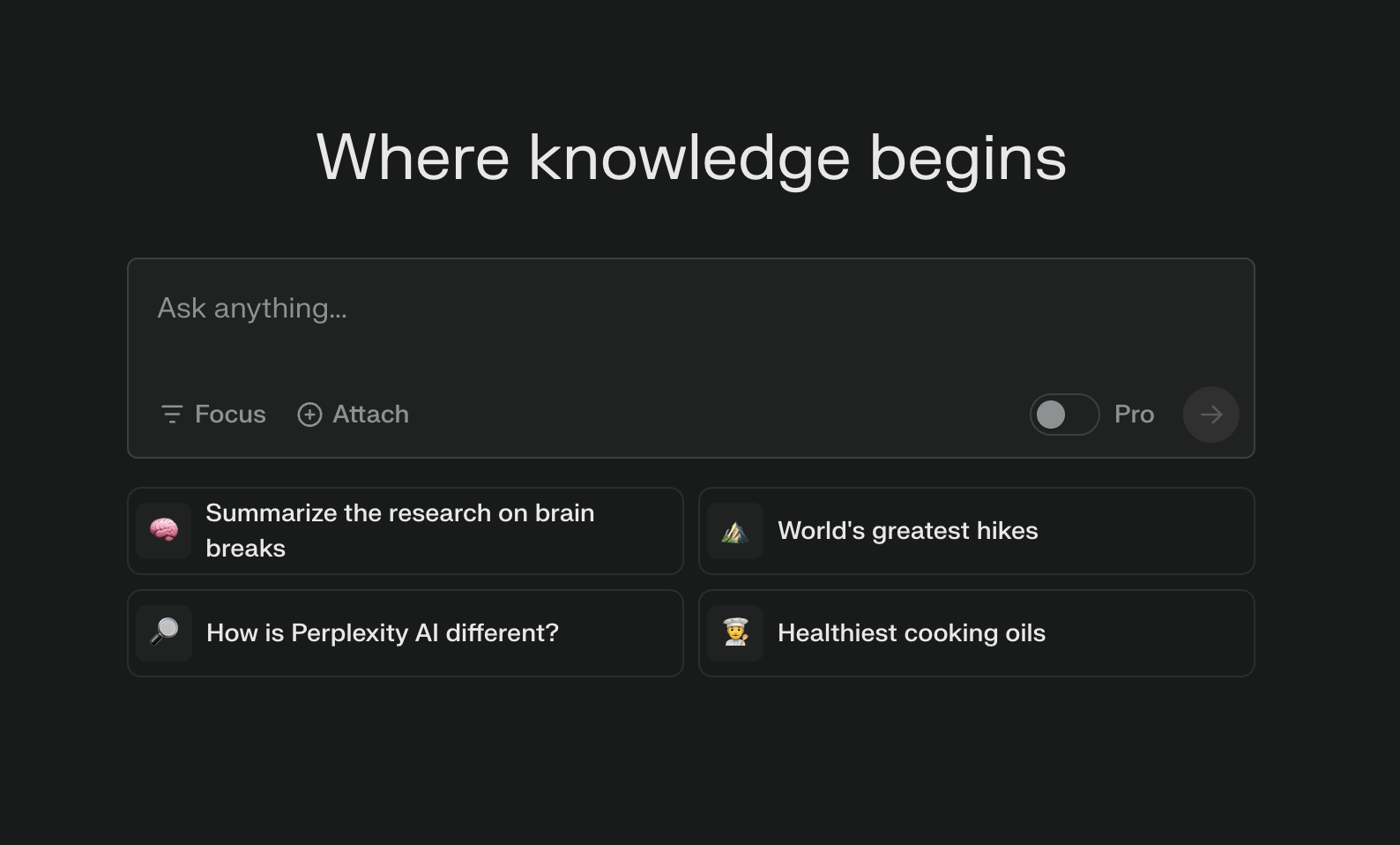 Where knowledge begins

Ask anything...

Focus Attach Pro

Summarize the research on brain breaks

World's greatest hikes

How is Perplexity AI different?

Healthiest cooking oils